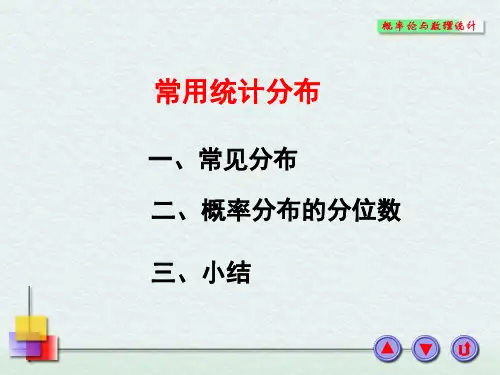 概率论与数理统计

常用统计分布

一、常见分布

二、概率分布的分位数

三、小结